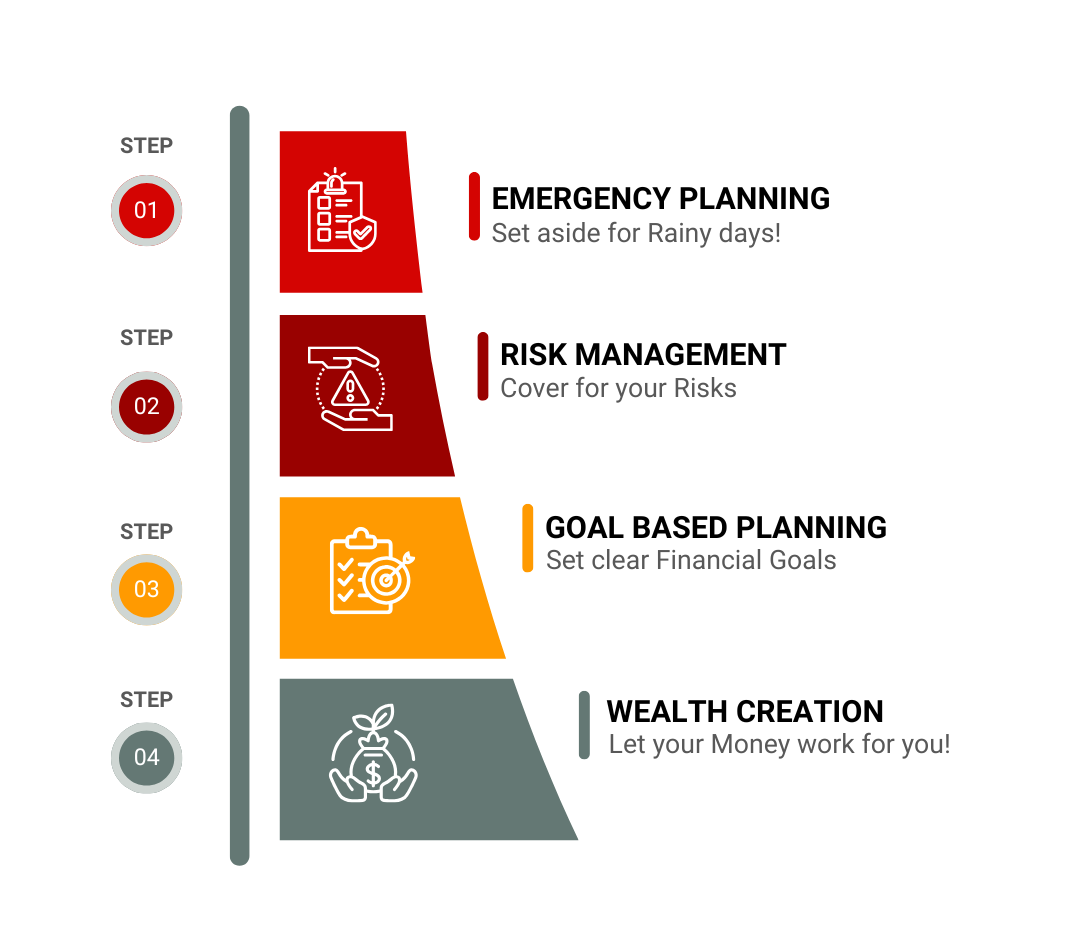 STEP
01

EMERGENCY PLANNING
Set aside for Rainy days!

STEP
02

RISK MANAGEMENT
Cover for your Risks

STEP
03

GOAL BASED PLANNING
Set clear Financial Goals

STEP
04

WEALTH CREATION
Let your Money work for you!